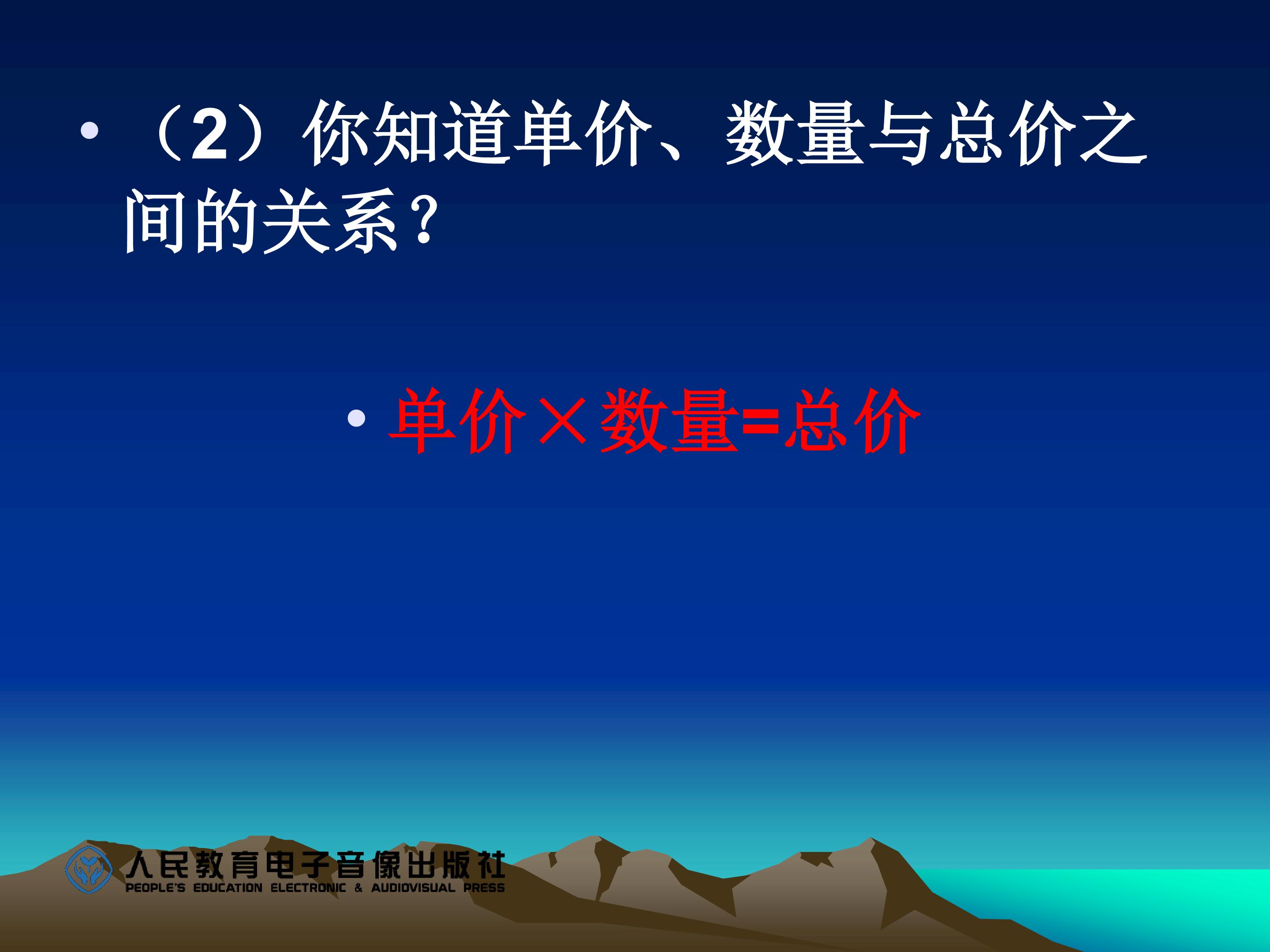 • （2）你知道单价、数量与总价之间的关系？

• 单价×数量=总价

人民教育电子音像出版社
PEOPLE'S EDUCATION ELECTRONIC & AUDIOVISUAL PRESS